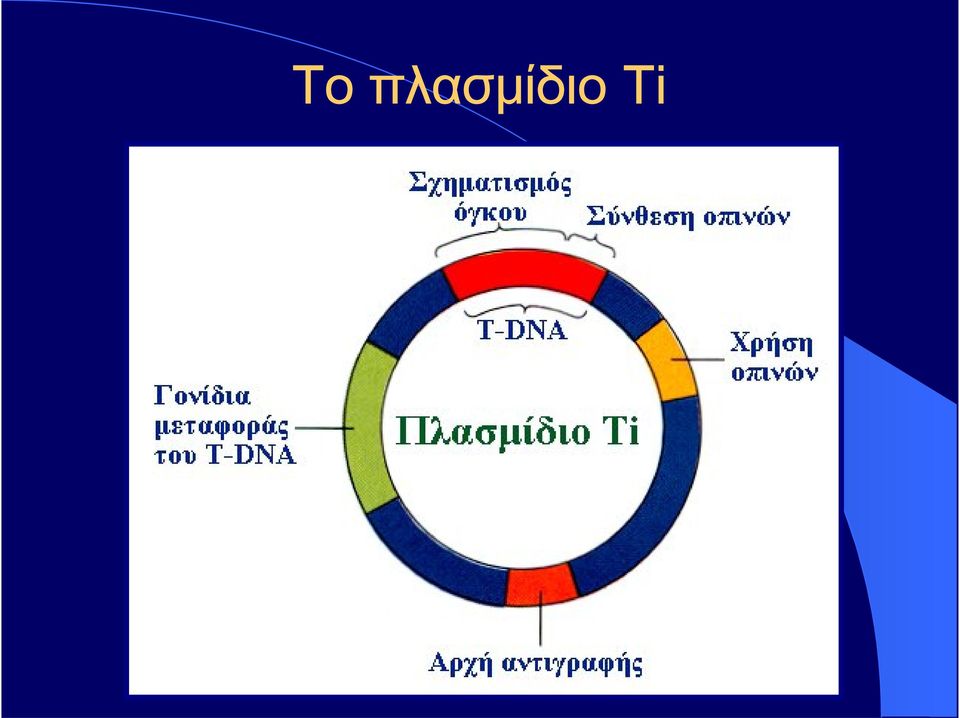 Το πλασμίδιο Ti

Σχηματισμός όγκου

Σύνθεση οπινών

T-DNA

Χρήση οπινών

Γονίδια μεταφοράς του T-DNA

Πλασμίδιο Ti

Αρχή αντιγραφής